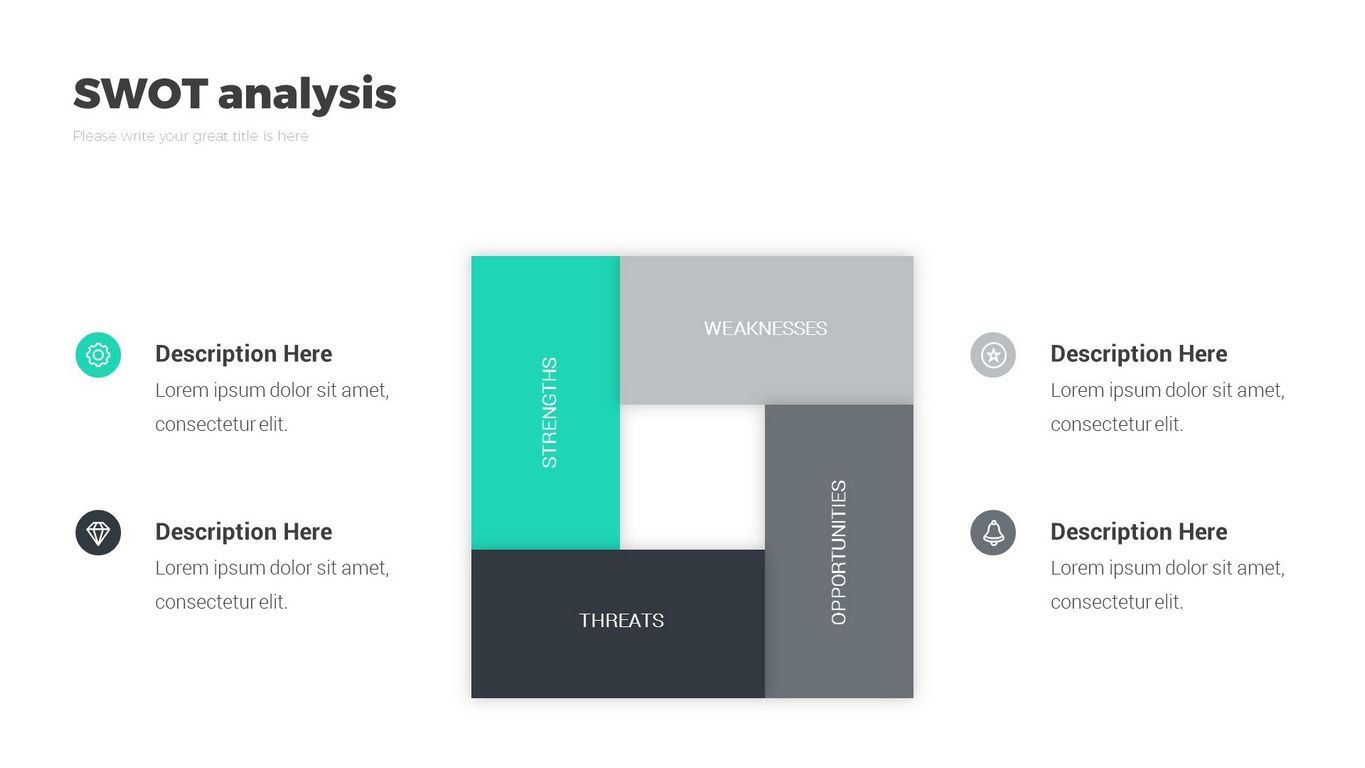 SWOT analysis

Please write your great title is here

Description Here
Lorem ipsum dolor sit amet, consectetur elit.

Description Here
Lorem ipsum dolor sit amet, consectetur elit.

STRENGTHS

WEAKNESSES

OPPORTUNITIES

THREATS

Description Here
Lorem ipsum dolor sit amet, consectetur elit.

Description Here
Lorem ipsum dolor sit amet, consectetur elit.